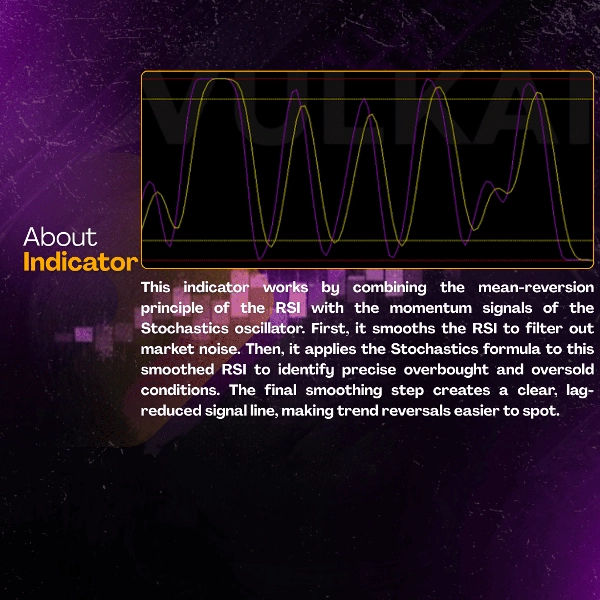 VULKAI

About
Indicator

This indicator works by combining the mean-reversion principle of the RSI with the momentum signals of the Stochastics oscillator. First, it smooths the RSI to filter out market noise. Then, it applies the Stochastics formula to this smoothed RSI to identify precise overbought and oversold conditions. The final smoothing step creates a clear, lag-reduced signal line, making trend reversals easier to spot.